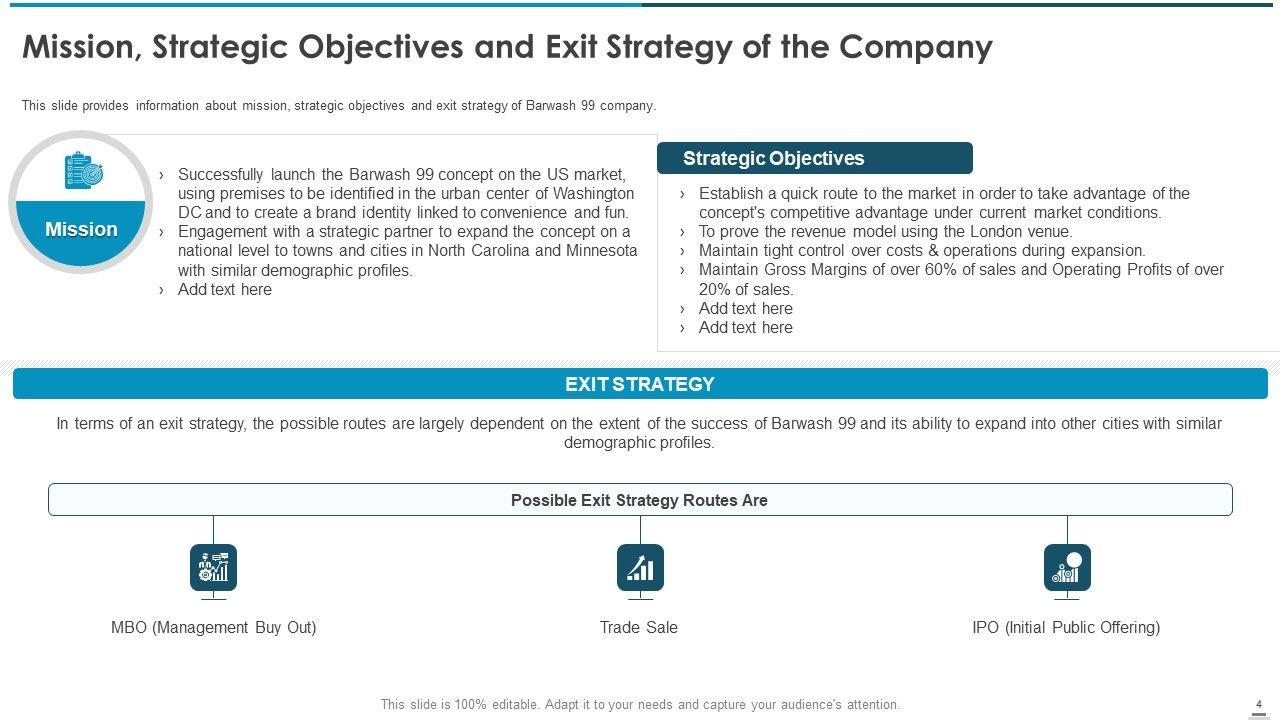 Mission, Strategic Objectives and Exit Strategy of the Company

This slide provides information about mission, strategic objectives and exit strategy of Barwash 99 company.

Mission

› Successfully launch the Barwash 99 concept on the US market, using premises to be identified in the urban center of Washington DC and to create a brand identity linked to convenience and fun.
› Engagement with a strategic partner to expand the concept on a national level to towns and cities in North Carolina and Minnesota with similar demographic profiles.
› Add text here

Strategic Objectives

› Establish a quick route to the market in order to take advantage of the concept's competitive advantage under current market conditions.
› To prove the revenue model using the London venue.
› Maintain tight control over costs & operations during expansion.
› Maintain Gross Margins of over 60% of sales and Operating Profits of over 20% of sales.
› Add text here
› Add text here

EXIT STRATEGY

In terms of an exit strategy, the possible routes are largely dependent on the extent of the success of Barwash 99 and its ability to expand into other cities with similar demographic profiles.

Possible Exit Strategy Routes Are

MBO (Management Buy Out)

Trade Sale

IPO (Initial Public Offering)

This slide is 100% editable. Adapt it to your needs and capture your audience's attention.

4